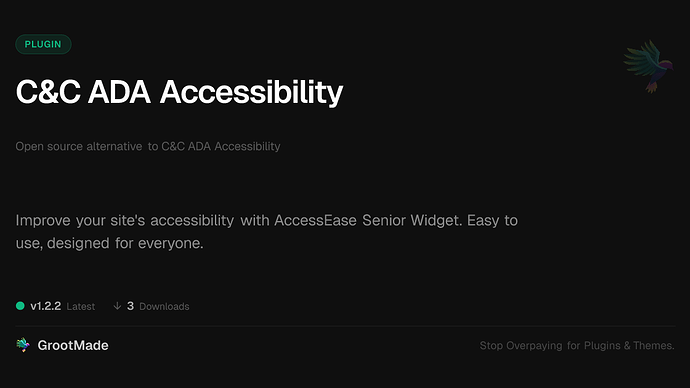 PLUGIN

C&C ADA Accessibility

Open source alternative to C&C ADA Accessibility

Improve your site's accessibility with AccessEase Senior Widget. Easy to use, designed for everyone.

v1.2.2 Latest ↓ 3 Downloads

GrootMade

Stop Overpaying for Plugins & Themes.